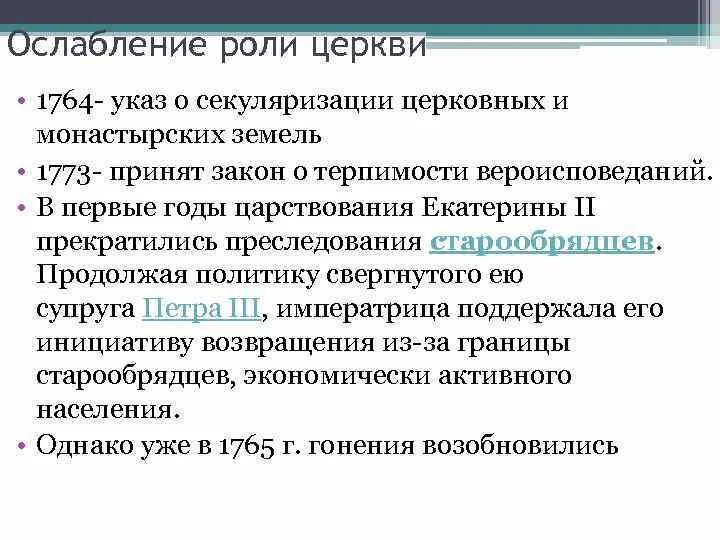 Ослабление роли церкви

• 1764- указ о секуляризации церковных и монастырских земель
• 1773- принят закон о терпимости вероисповеданий.
• В первые годы царствования Екатерины II прекратились преследования старообрядцев. Продолжая политику свергнутого ею супруга Петра III, императрица поддержала его инициативу возвращения из-за границы старообрядцев, экономически активного населения.
• Однако уже в 1765 г. гонения возобновились